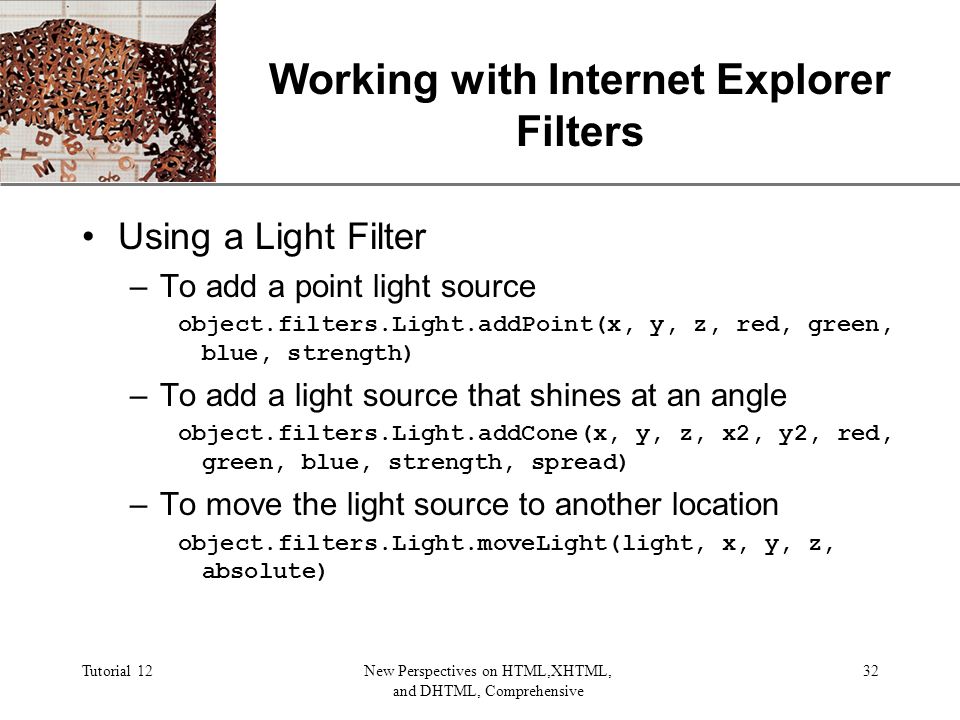 Working with Internet Explorer Filters

• Using a Light Filter
– To add a point light source
object.filters.Light.addPoint(x, y, z, red, green, blue, strength)
– To add a light source that shines at an angle
object.filters.Light.addCone(x, y, z, x2, y2, red, green, blue, strength, spread)
– To move the light source to another location
object.filters.Light.moveLight(light, x, y, z, absolute)

Tutorial 12

New Perspectives on HTML,XHTML, and DHTML, Comprehensive

32